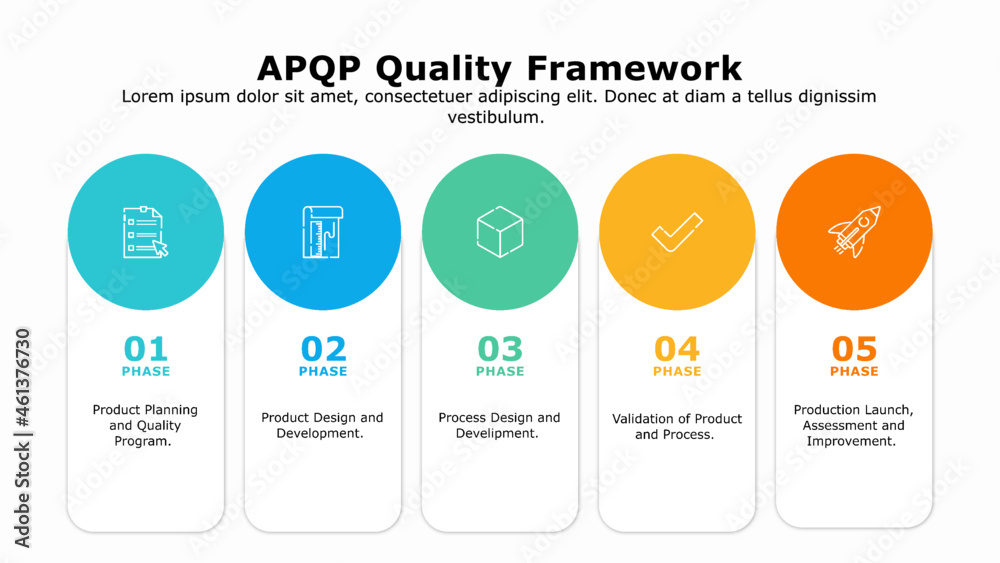 APQP Quality Framework

Lorem ipsum dolor sit amet, consectetuer adipiscing elit. Donec at diam a tellus dignissim vestibulum.

01
PHASE
Product Planning and Quality Program.

02
PHASE
Product Design and Development.

03
PHASE
Process Design and Develipment.

04
PHASE
Validation of Product and Process.

05
PHASE
Production Launch, Assessment and Improvement.

Adobe Stock | #461376730